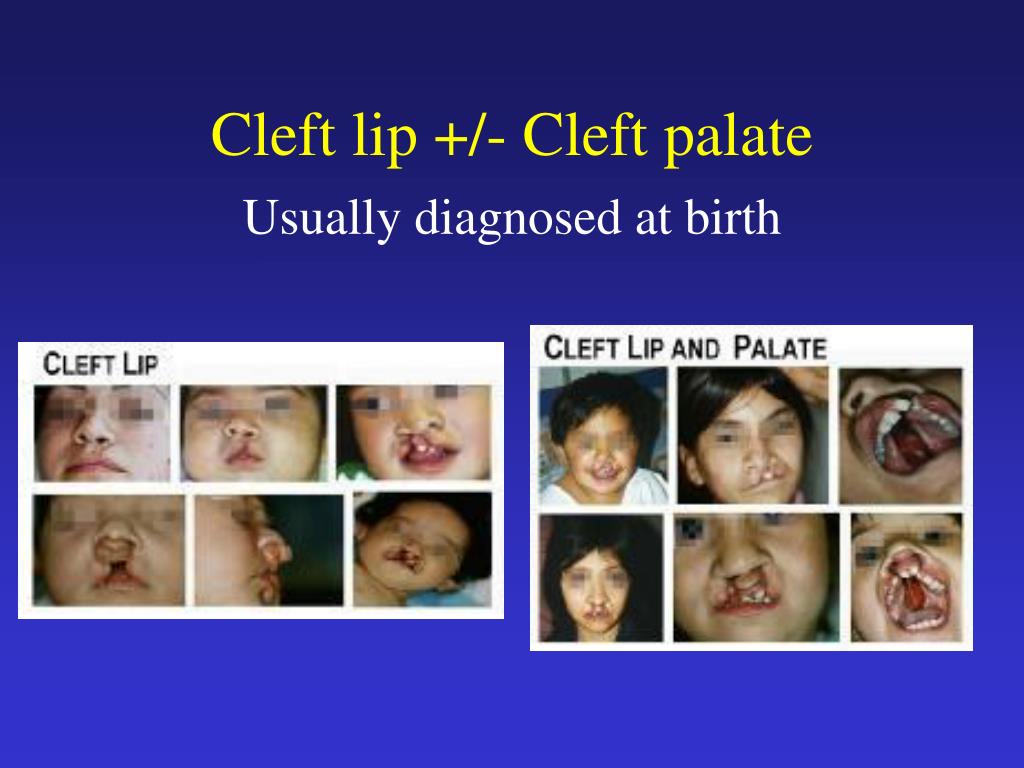 Cleft lip +/- Cleft palate

Usually diagnosed at birth

CLEFT LIP

CLEFT LIP AND PALATE